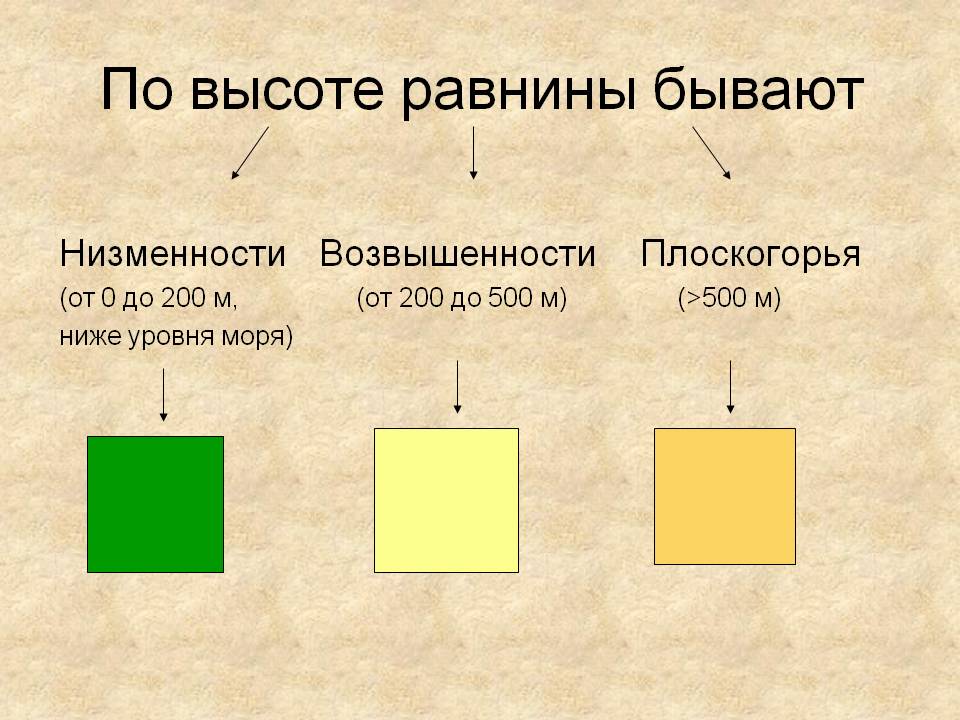 По высоте равнины бывают

Низменности
(от 0 до 200 м, ниже уровня моря)

Возвышенности
(от 200 до 500 м)

Плоскогорья
(>500 м)